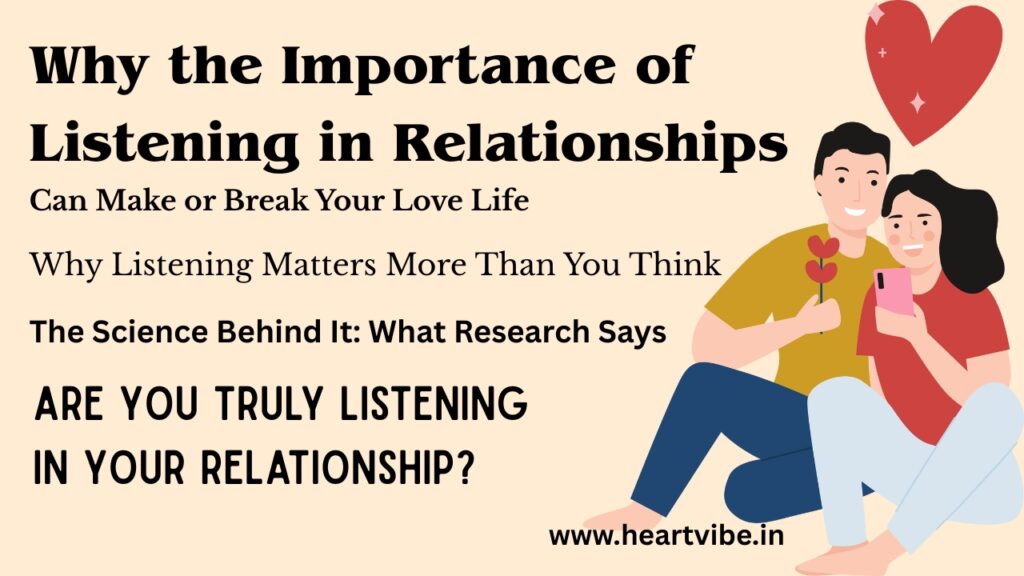 Why the Importance of Listening in Relationships

Can Make or Break Your Love Life

Why Listening Matters More Than You Think

The Science Behind It: What Research Says

ARE YOU TRULY LISTENING IN YOUR RELATIONSHIP?

www.heartvibe.in